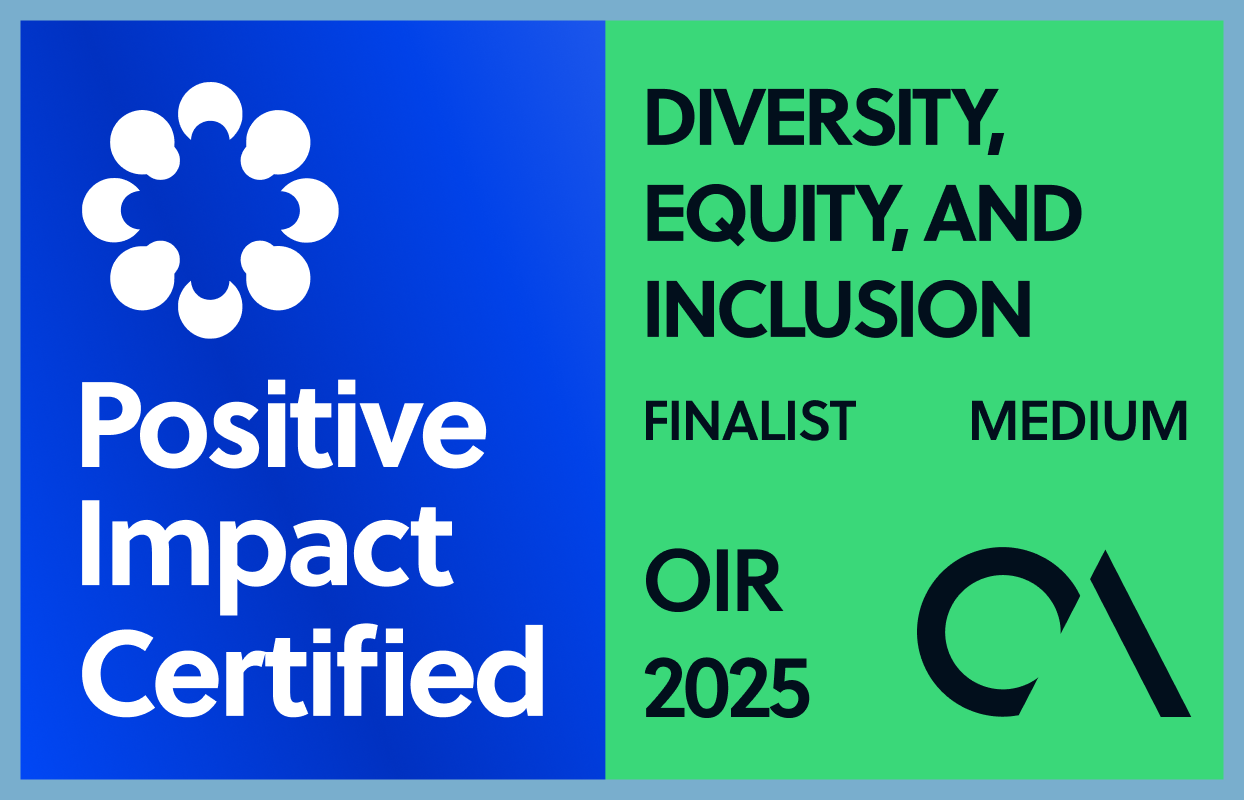 Positive Impact Certified

DIVERSITY, EQUITY, AND INCLUSION

FINALIST MEDIUM

OIR 2025